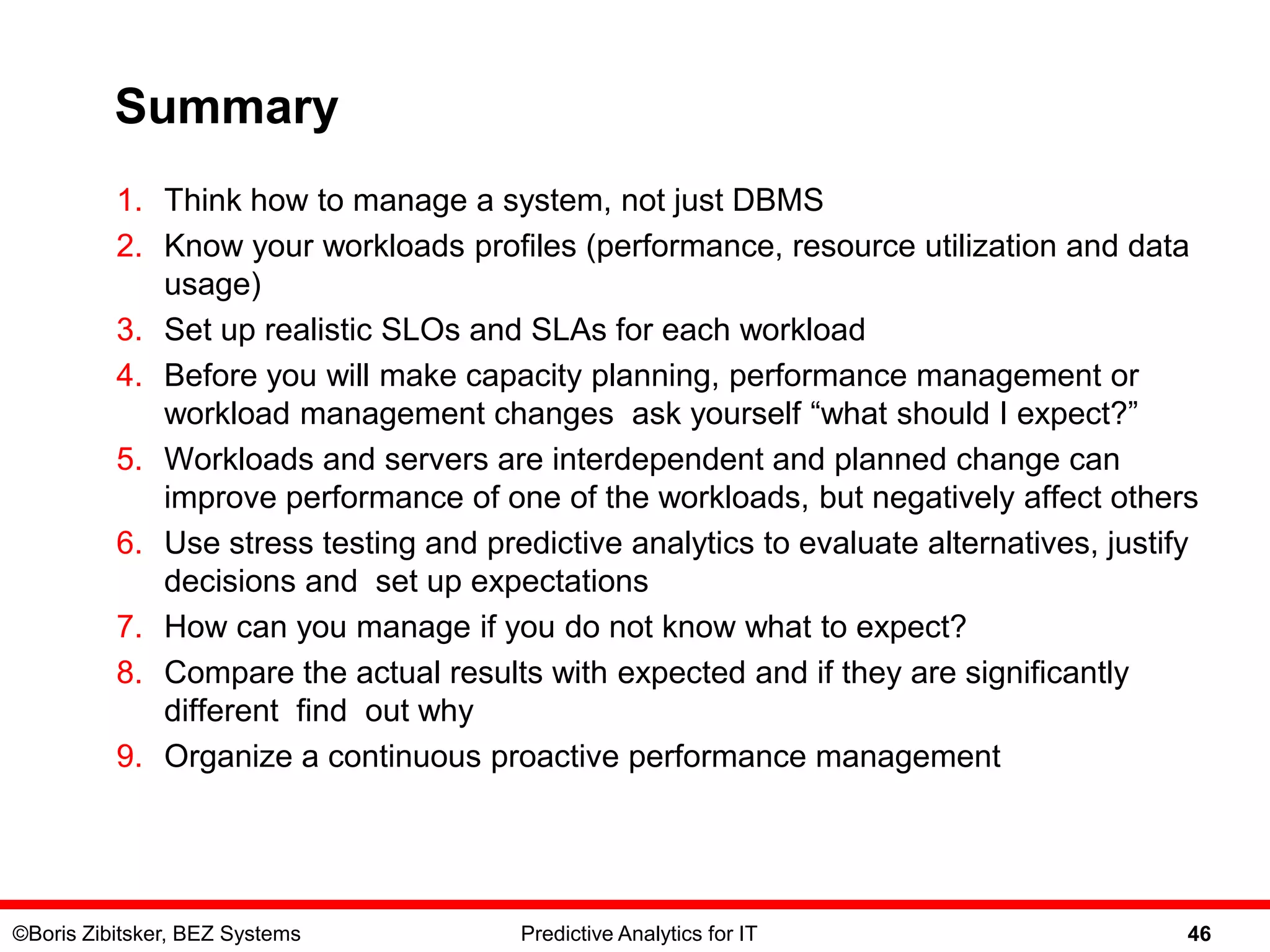 Summary

1. Think how to manage a system, not just DBMS
2. Know your workloads profiles (performance, resource utilization and data usage)
3. Set up realistic SLOs and SLAs for each workload
4. Before you will make capacity planning, performance management or workload management changes  ask yourself “what should I expect?”
5. Workloads and servers are interdependent and planned change can improve performance of one of the workloads, but negatively affect others
6. Use stress testing and predictive analytics to evaluate alternatives, justify decisions and  set up expectations
7. How can you manage if you do not know what to expect?
8. Compare the actual results with expected and if they are significantly different  find  out why
9. Organize a continuous proactive performance management

©Boris Zibitsker, BEZ Systems
Predictive Analytics for IT
46